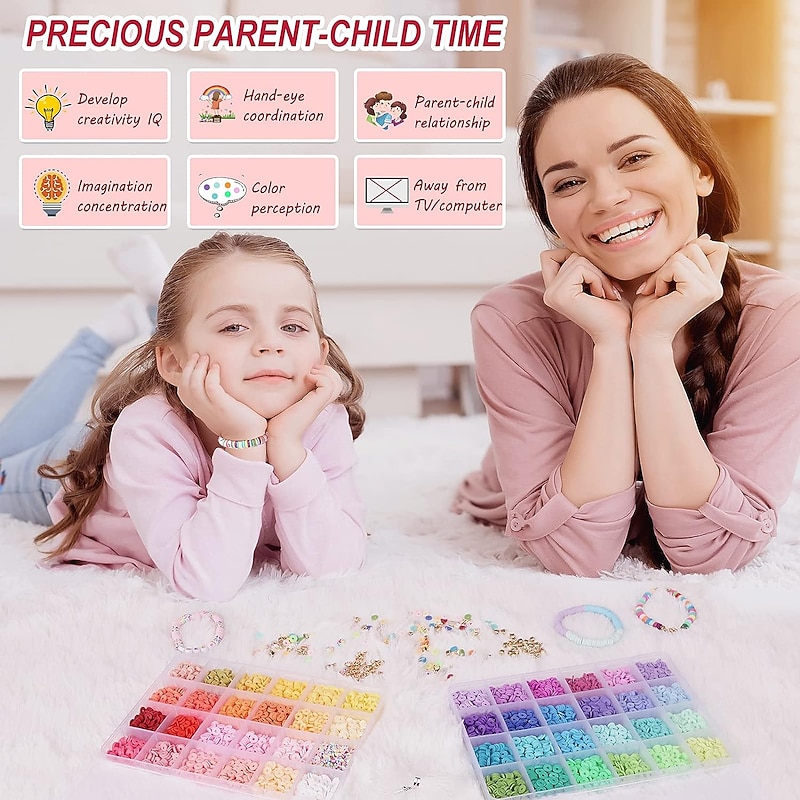 PRECIOUS PARENT-CHILD TIME

Develop creativity IQ

Hand-eye coordination

Parent-child relationship

Imagination concentration

Color perception

Away from TV/computer